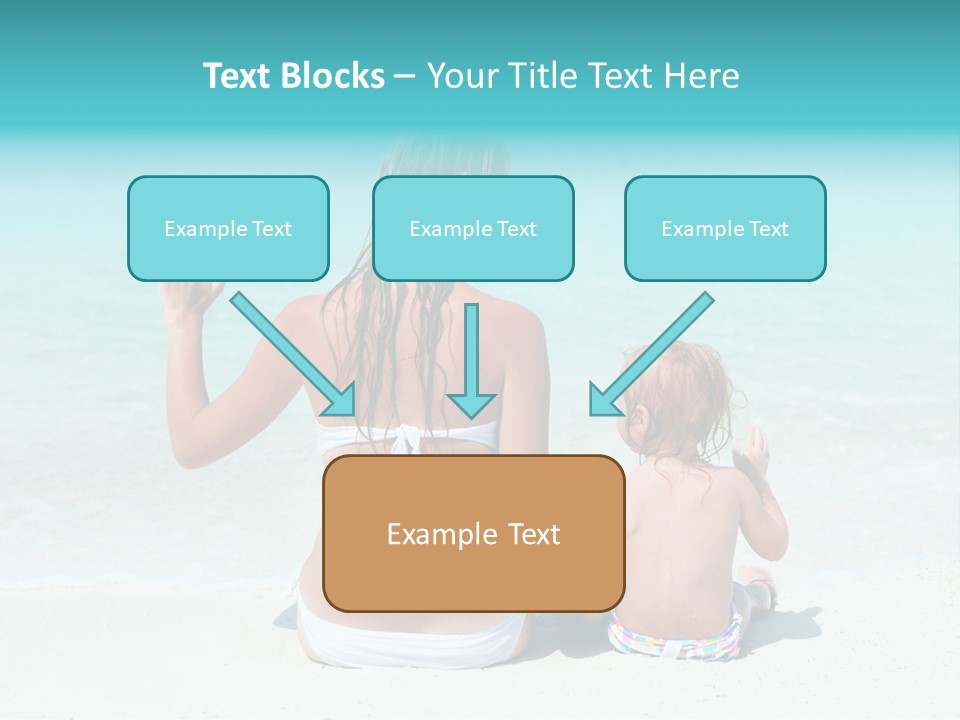 Text Blocks – Your Title Text Here

Example Text

Example Text

Example Text

Example Text